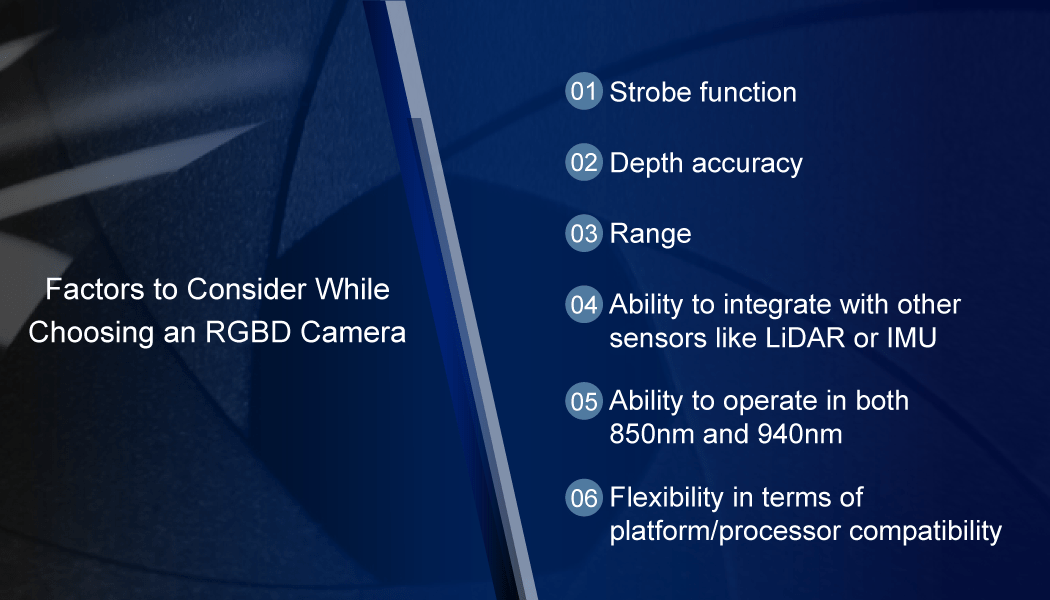 Factors to Consider While Choosing an RGBD Camera

01 Strobe function

02 Depth accuracy

03 Range

04 Ability to integrate with other sensors like LiDAR or IMU

05 Ability to operate in both 850nm and 940nm

06 Flexibility in terms of platform/processor compatibility